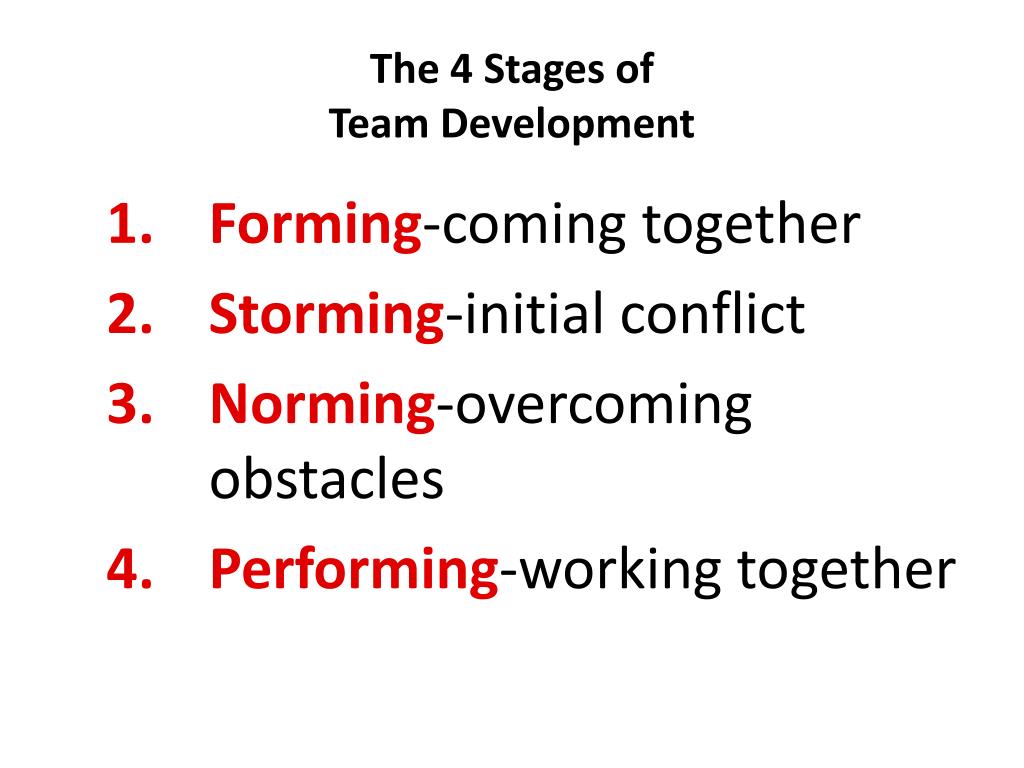 The 4 Stages of
Team Development

1. Forming-coming together
2. Storming-initial conflict
3. Norming-overcoming obstacles
4. Performing-working together